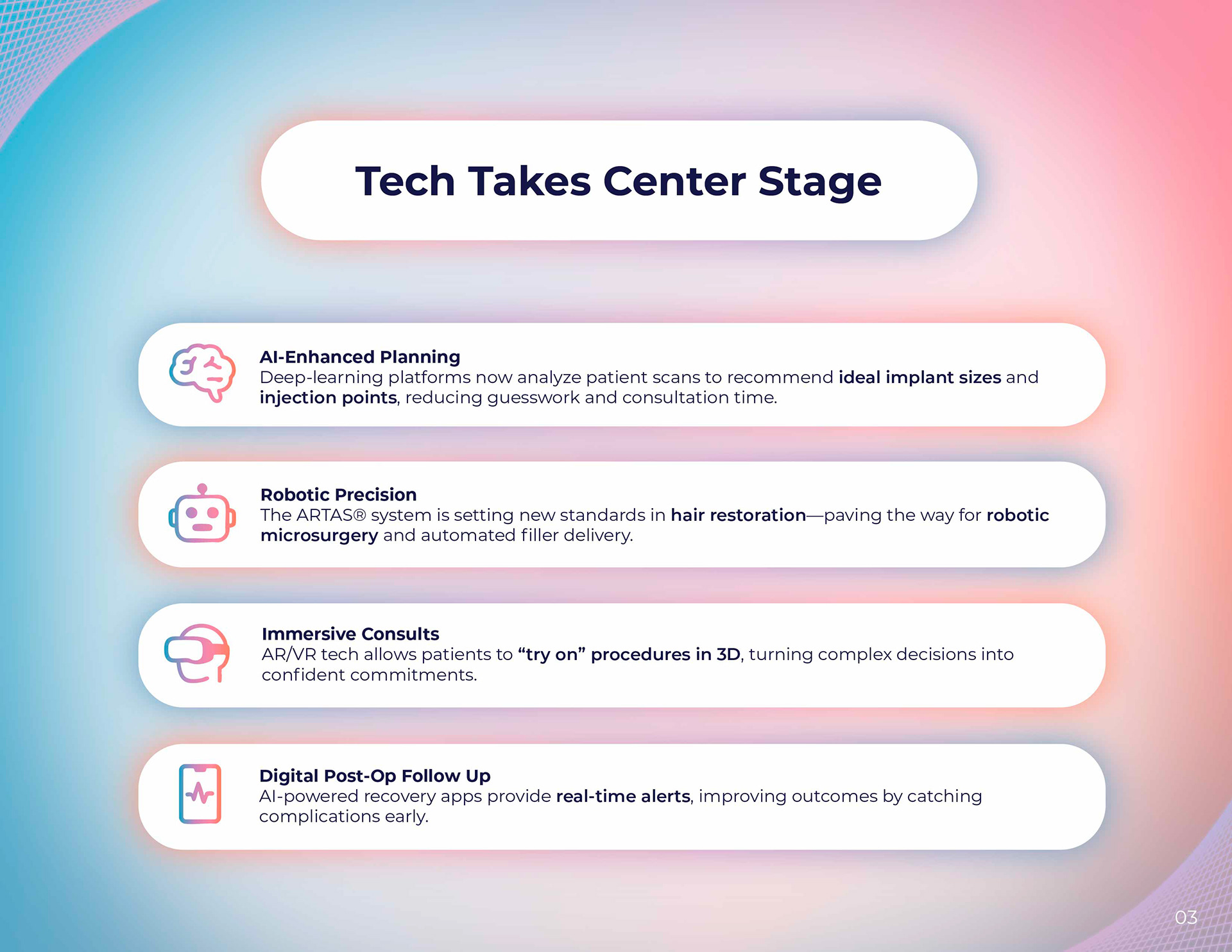 Tech Takes Center Stage

AI-Enhanced Planning
Deep-learning platforms now analyze patient scans to recommend ideal implant sizes and injection points, reducing guesswork and consultation time.

Robotic Precision
The ARTAS® system is setting new standards in hair restoration—paving the way for robotic microsurgery and automated filler delivery.

Immersive Consults
AR/VR tech allows patients to “try on” procedures in 3D, turning complex decisions into confident commitments.

Digital Post-Op Follow Up
AI-powered recovery apps provide real-time alerts, improving outcomes by catching complications early.

03